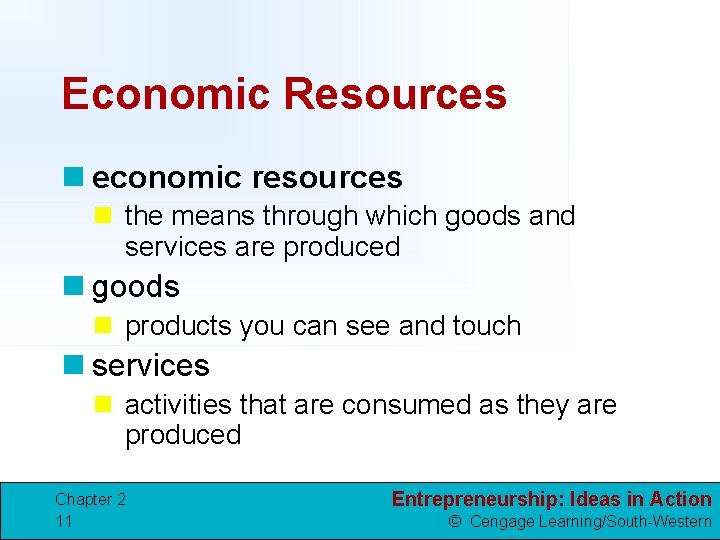 Economic Resources

economic resources

the means through which goods and services are produced

goods

products you can see and touch

services

activities that are consumed as they are produced

Chapter 2
11

Entrepreneurship: Ideas in Action
© Cengage Learning/South-Western